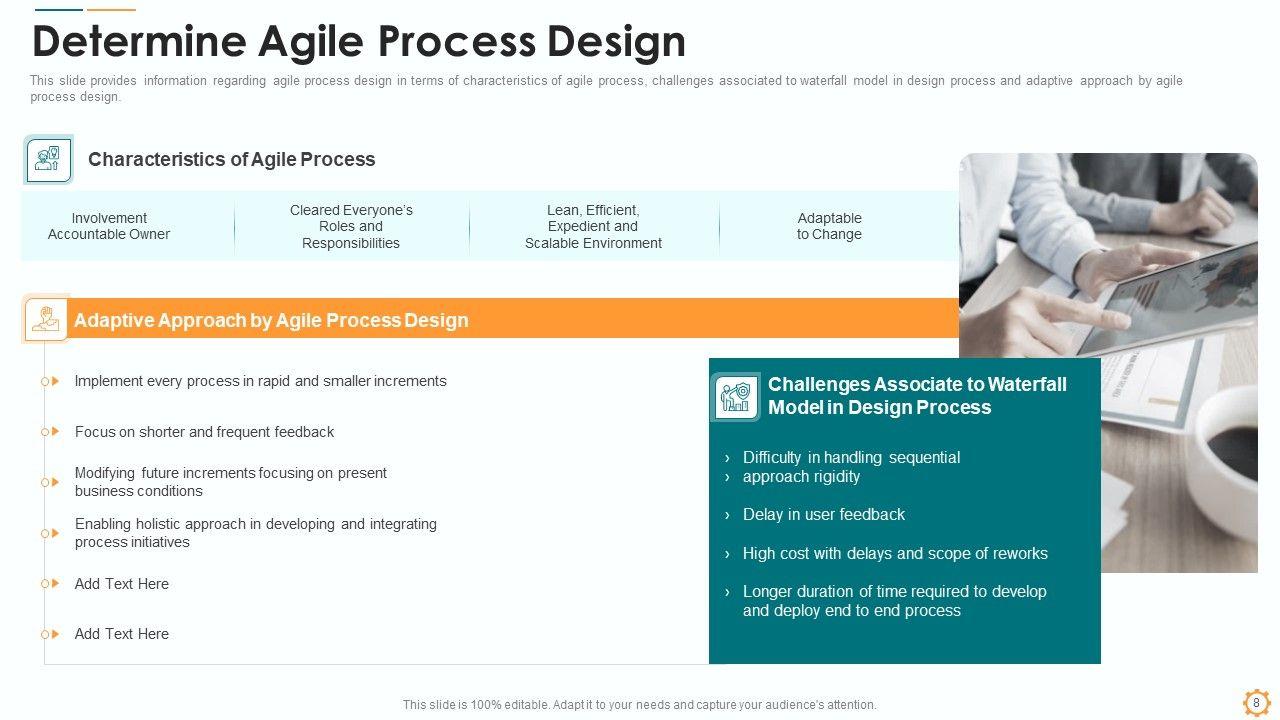 Determine Agile Process Design

This slide provides information regarding agile process design in terms of characteristics of agile process, challenges associated to waterfall model in design process and adaptive approach by agile process design.

Characteristics of Agile Process

Involvement Accountable Owner

Cleared Everyone's Roles and Responsibilities

Lean, Efficient, Expedient and Scalable Environment

Adaptable to Change

Adaptive Approach by Agile Process Design

Implement every process in rapid and smaller increments

Focus on shorter and frequent feedback

Modifying future increments focusing on present business conditions

Enabling holistic approach in developing and integrating process initiatives

Add Text Here

Add Text Here

Challenges Associate to Waterfall Model in Design Process

› Difficulty in handling sequential
› approach rigidity

› Delay in user feedback

› High cost with delays and scope of reworks

› Longer duration of time required to develop and deploy end to end process

This slide is 100% editable. Adapt it to your needs and capture your audience's attention.

8